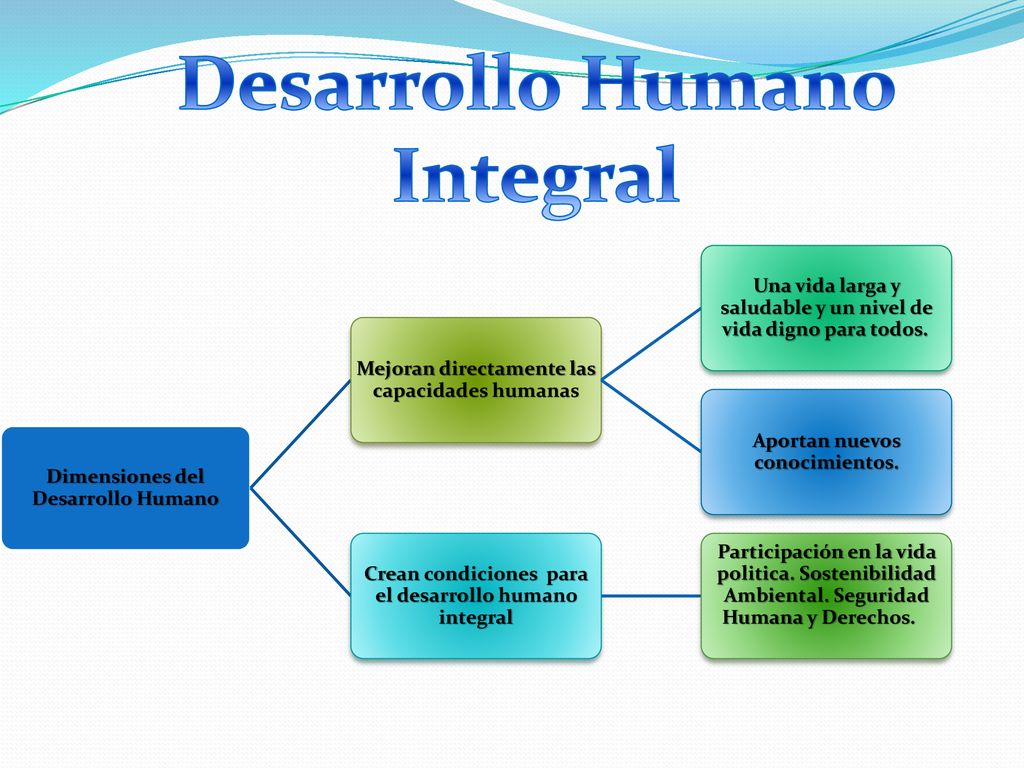 Desarrollo Humano Integral

Dimensiones del Desarrollo Humano

Mejoran directamente las capacidades humanas

Una vida larga y saludable y un nivel de vida digno para todos.

Aportan nuevos conocimientos.

Crean condiciones para el desarrollo humano integral

Participación en la vida politica. Sostenibilidad Ambiental. Seguridad Humana y Derechos.